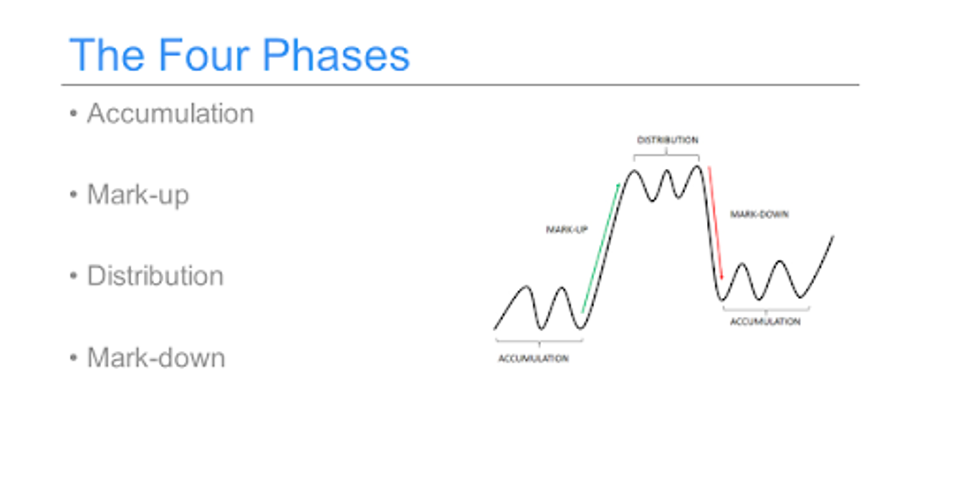 The Four Phases

• Accumulation

• Mark-up

• Distribution

• Mark-down

DISTRIBUTION

MARK-UP

MARK-DOWN

ACCUMULATION

ACCUMULATION